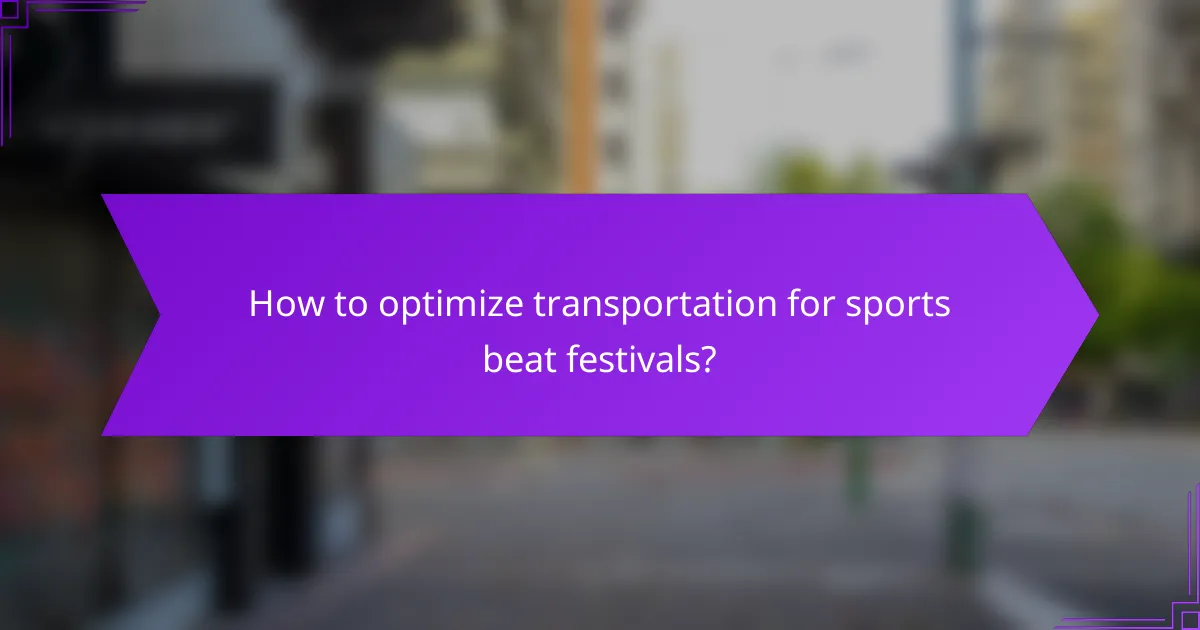 How to optimize transportation for sports beat festivals?